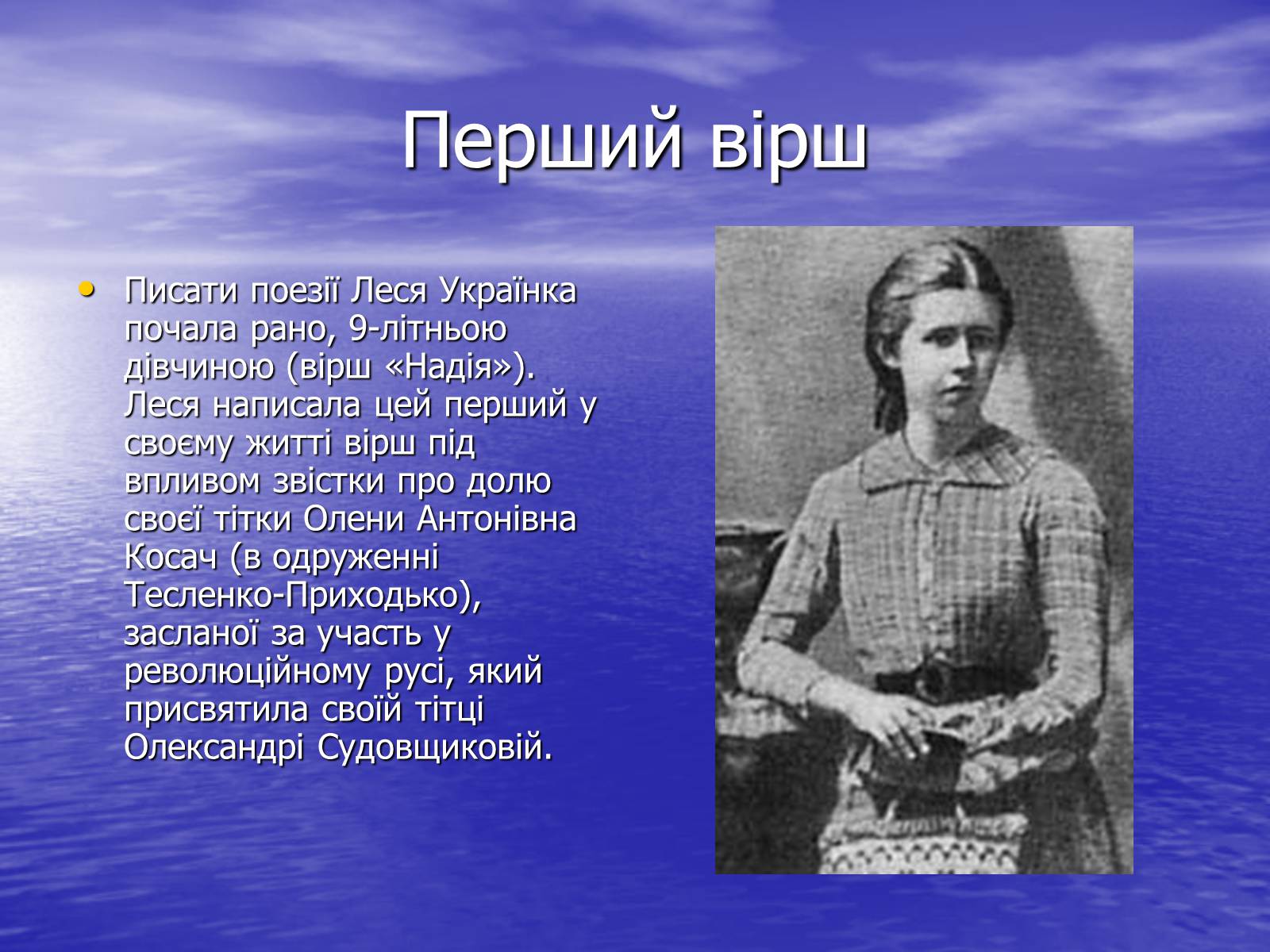 Перший вірш

• Писати поезії Леся Українка почала рано, 9-літньою дівчиною (вірш «Надія»). Леся написала цей перший у своєму житті вірш під впливом звістки про долю своєї тітки Олени Антонівна Косач (в одруженні Тесленко-Приходько), засланої за участь у революційному русі, який присвятила своїй тітці Олександрі Судовщиковій.